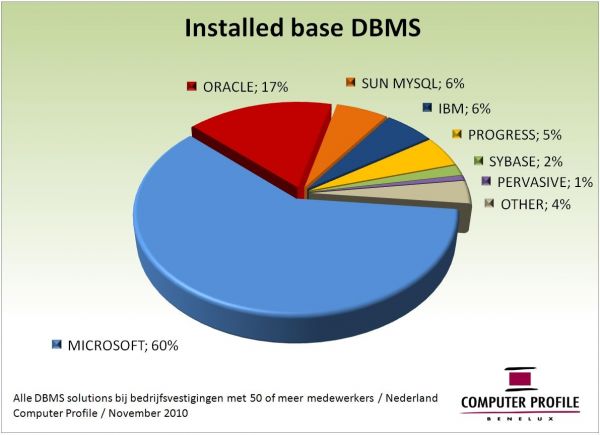 Installed base DBMS

ORACLE; 17%
SUN MYSQL; 6%
IBM; 6%
PROGRESS; 5%
SYBASE; 2%
PERVASIVE; 1%
OTHER; 4%
MICROSOFT; 60%

Alle DBMS solutions bij bedrijfsvestigingen met 50 of meer medewerkers / Nederland
Computer Profile / November 2010

COMPUTER PROFILE
BENELUX